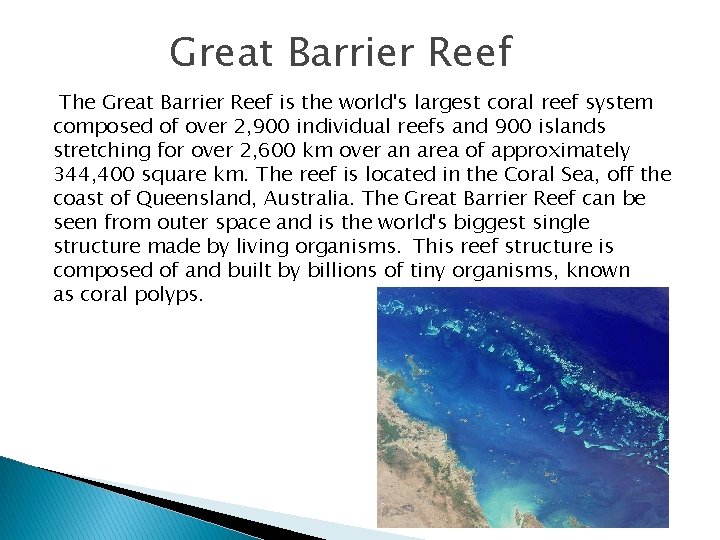 Great Barrier Reef

The Great Barrier Reef is the world's largest coral reef system composed of over 2,900 individual reefs and 900 islands stretching for over 2,600 km over an area of approximately 344,400 square km. The reef is located in the Coral Sea, off the coast of Queensland, Australia. The Great Barrier Reef can be seen from outer space and is the world's biggest single structure made by living organisms. This reef structure is composed of and built by billions of tiny organisms, known as coral polyps.